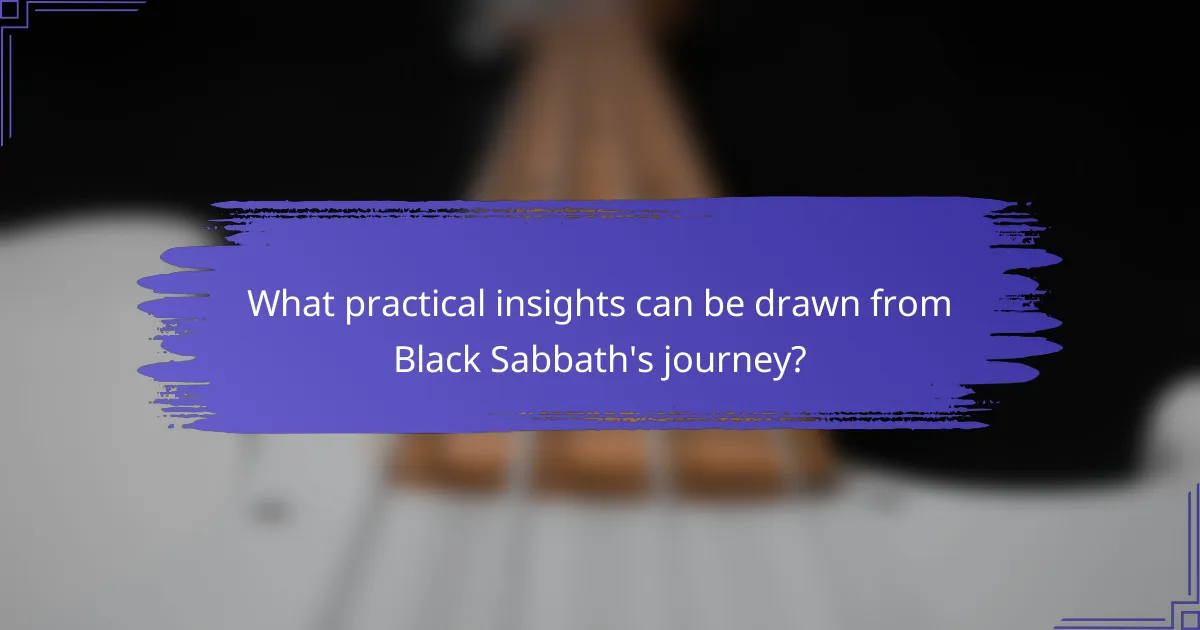 What practical insights can be drawn from Black Sabbath's journey?